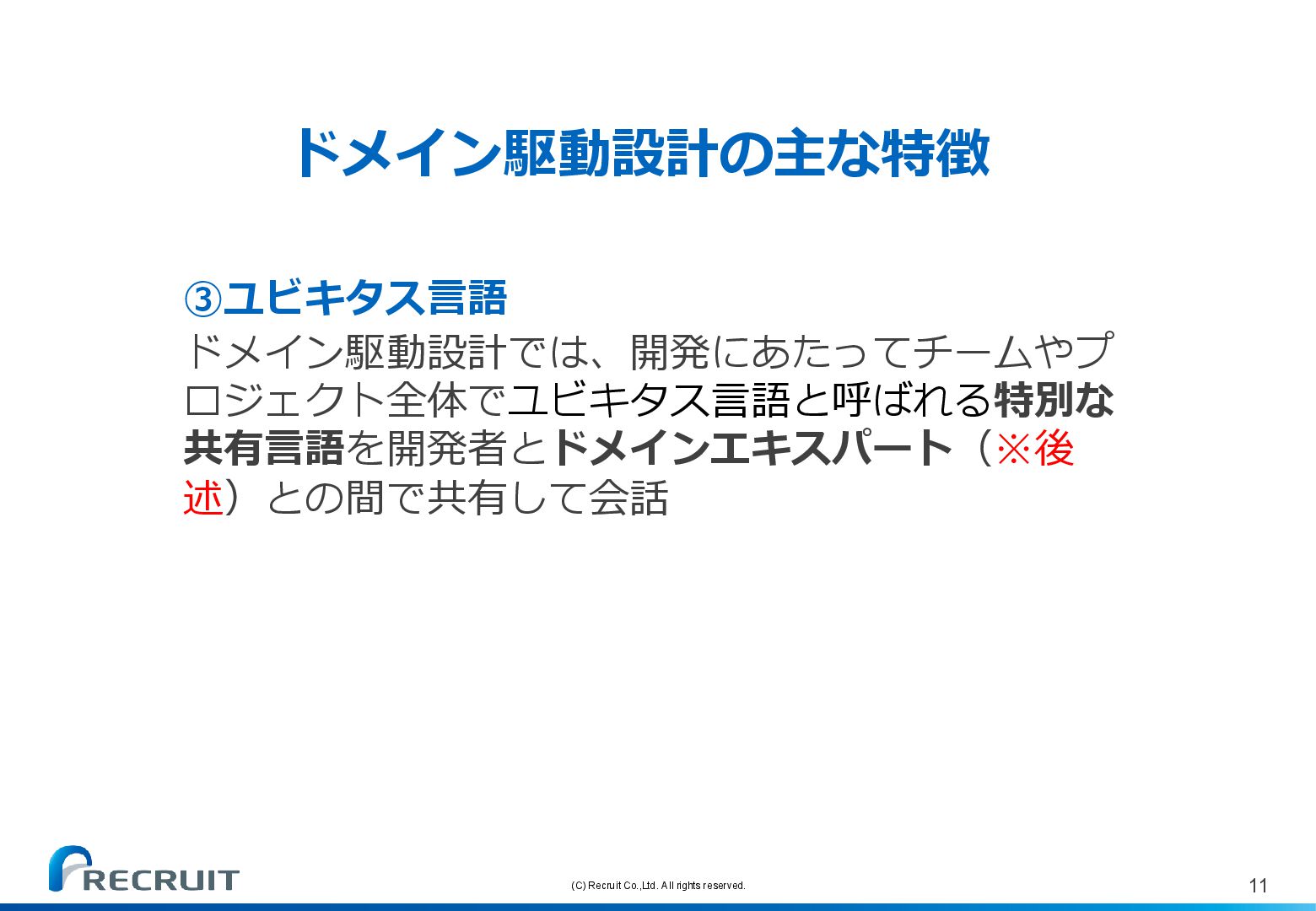 ドメイン駆動設計の主な特徴

③ユビキタス言語
ドメイン駆動設計では、開発にあたってチームやプロジェクト全体でユビキタス言語と呼ばれる特別な共有言語を開発者とドメインエキスパート（※後述）との間で共有して会話

RECRUIT

(C) Recruit Co.,Ltd. All rights reserved.

11